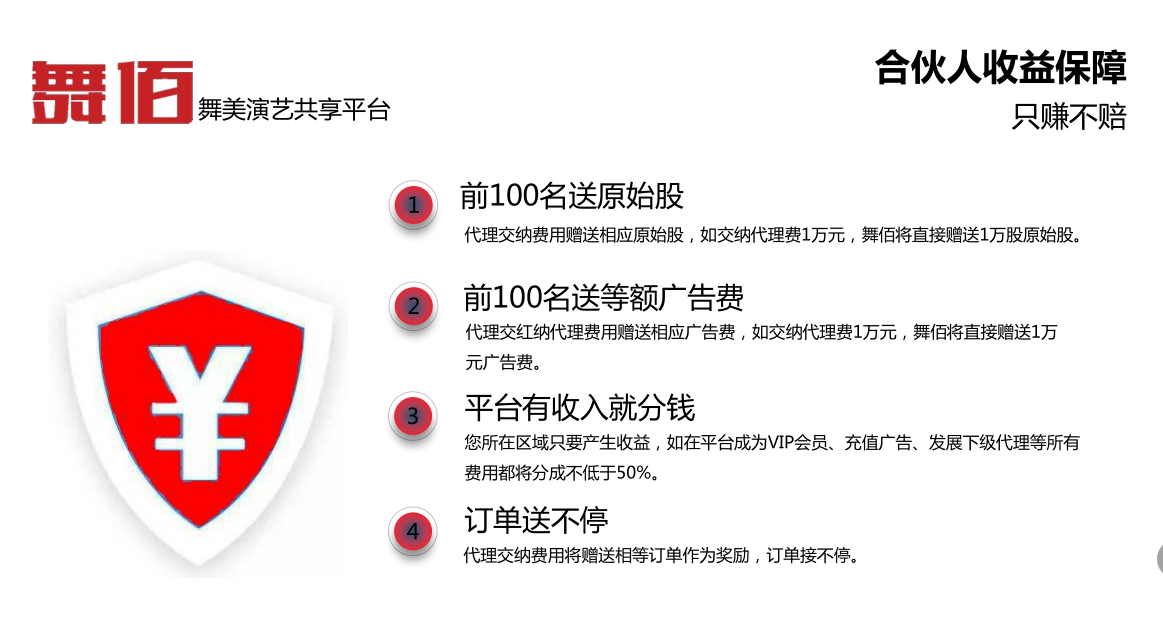 舞佰 舞美演艺共享平台

合伙人收益保障

只赚不赔

¥

1 前100名送原始股

代理交纳费用赠送相应原始股，如交纳代理费1万元，舞佰将直接赠送1万股原始股。

2 前100名送等额广告费

代理交红纳代理费用赠送相应广告费，如交纳代理费1万元，舞佰将直接赠送1万元广告费。

3 平台有收入就分钱

您所在区域只要产生收益，如在平台成为VIP会员、充值广告、发展下级代理等所有费用都将分成不低于50%。

4 订单送不停

代理交纳费用将赠送相等订单作为奖励，订单接不停。